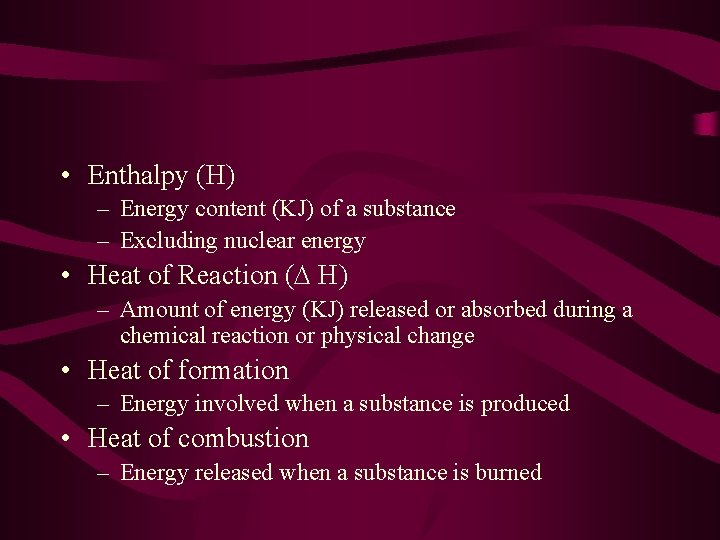 • Enthalpy (H)
– Energy content (KJ) of a substance
– Excluding nuclear energy
• Heat of Reaction ($\Delta$ H)
– Amount of energy (KJ) released or absorbed during a chemical reaction or physical change
• Heat of formation
– Energy involved when a substance is produced
• Heat of combustion
– Energy released when a substance is burned